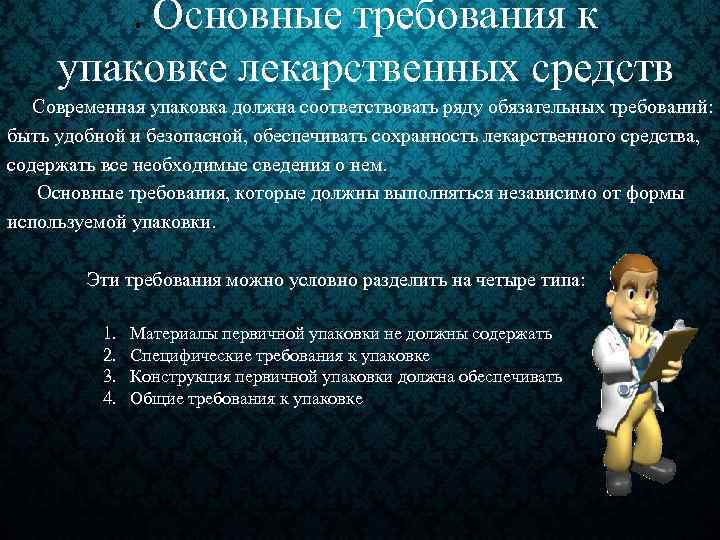 . Основные требования к упаковке лекарственных средств

Современная упаковка должна соответствовать ряду обязательных требований: быть удобной и безопасной, обеспечивать сохранность лекарственного средства, содержать все необходимые сведения о нем.

Основные требования, которые должны выполняться независимо от формы используемой упаковки.

Эти требования можно условно разделить на четыре типа:

1. Материалы первичной упаковки не должны содержать
2. Специфические требования к упаковке
3. Конструкция первичной упаковки должна обеспечивать
4. Общие требования к упаковке